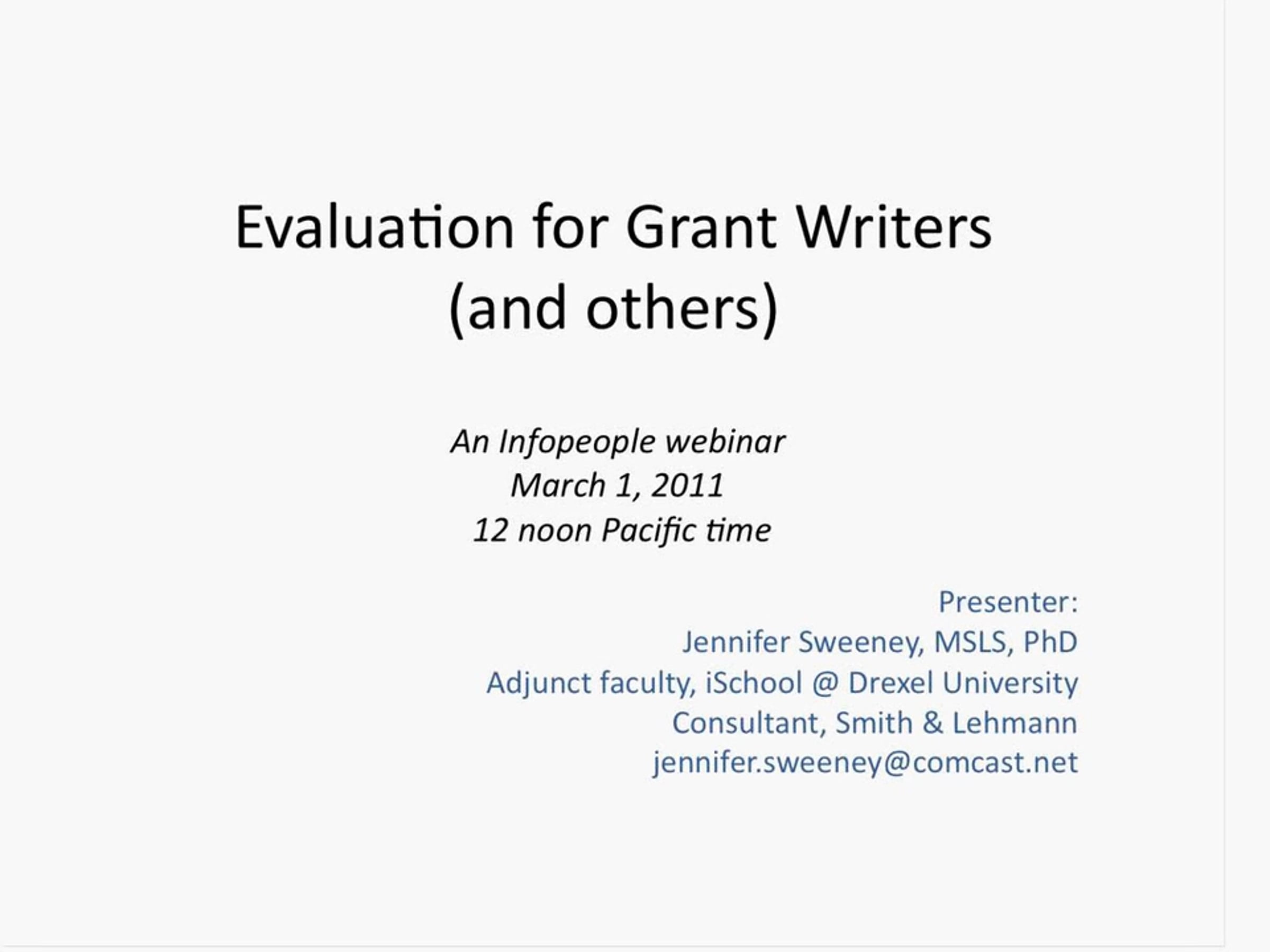 Evaluation for Grant Writers
(and others)

An Infopeople webinar
March 1, 2011
12 noon Pacific time

Presenter:
Jennifer Sweeney, MSLS, PhD
Adjunct faculty, iSchool @ Drexel University
Consultant, Smith & Lehmann
jennifer.sweeney@comcast.net